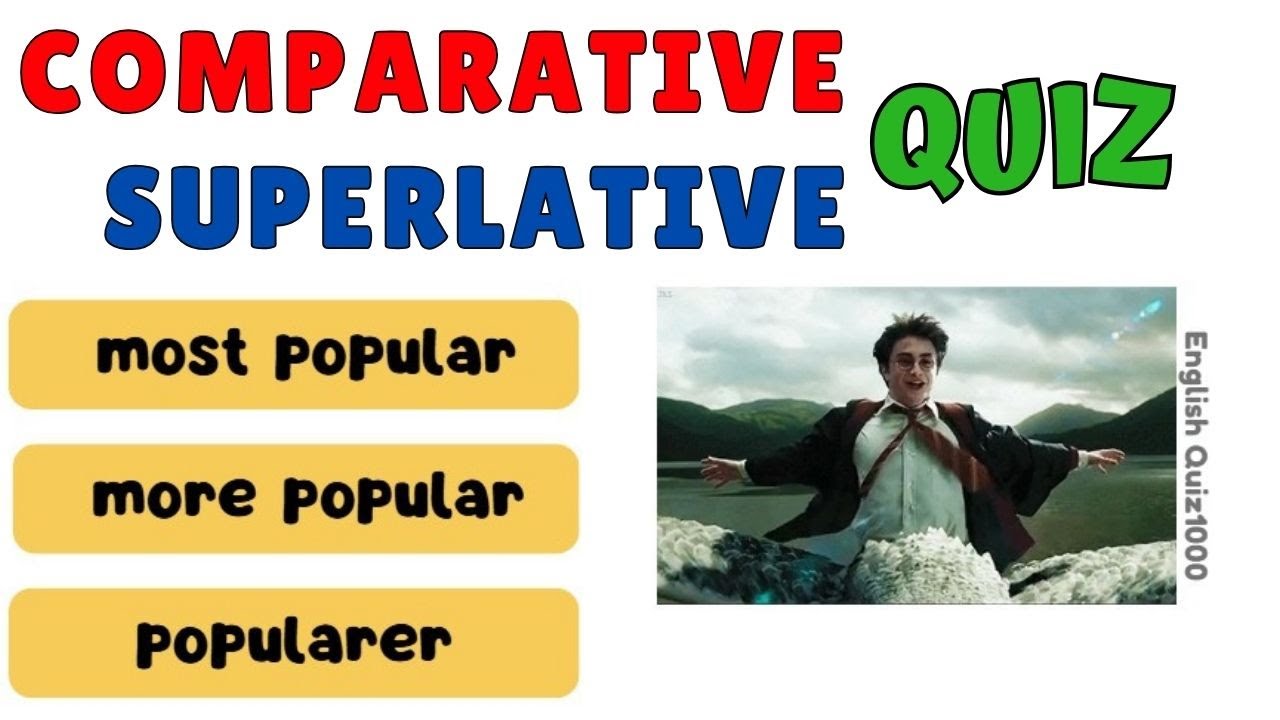 COMPARATIVE
SUPERLATIVE

QUIZ

most popular

more popular

popularer

English Quiz1000